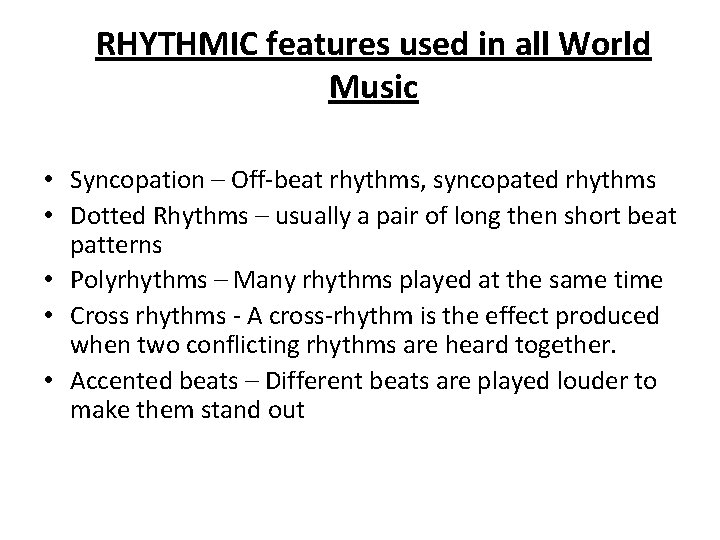 RHYTHMIC features used in all World Music

• Syncopation – Off-beat rhythms, syncopated rhythms
• Dotted Rhythms – usually a pair of long then short beat patterns
• Polyrhythms – Many rhythms played at the same time
• Cross rhythms - A cross-rhythm is the effect produced when two conflicting rhythms are heard together.
• Accented beats – Different beats are played louder to make them stand out